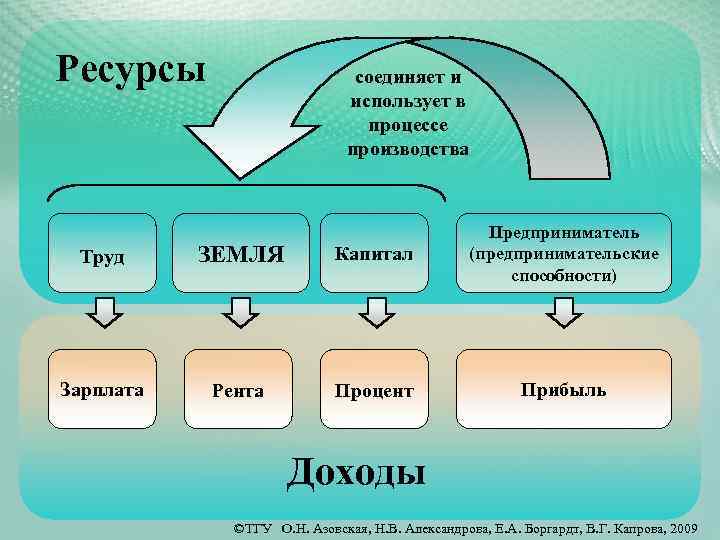 Ресурсы

соединяет и использует в процессе производства

Труд

ЗЕМЛЯ

Капитал

Предприниматель (предпринимательские способности)

Зарплата

Рента

Процент

Прибыль

Доходы

©ТГУ О.Н. Азовская, Н.В. Александрова, Е.А. Боргардт, В.Г. Капрова, 2009